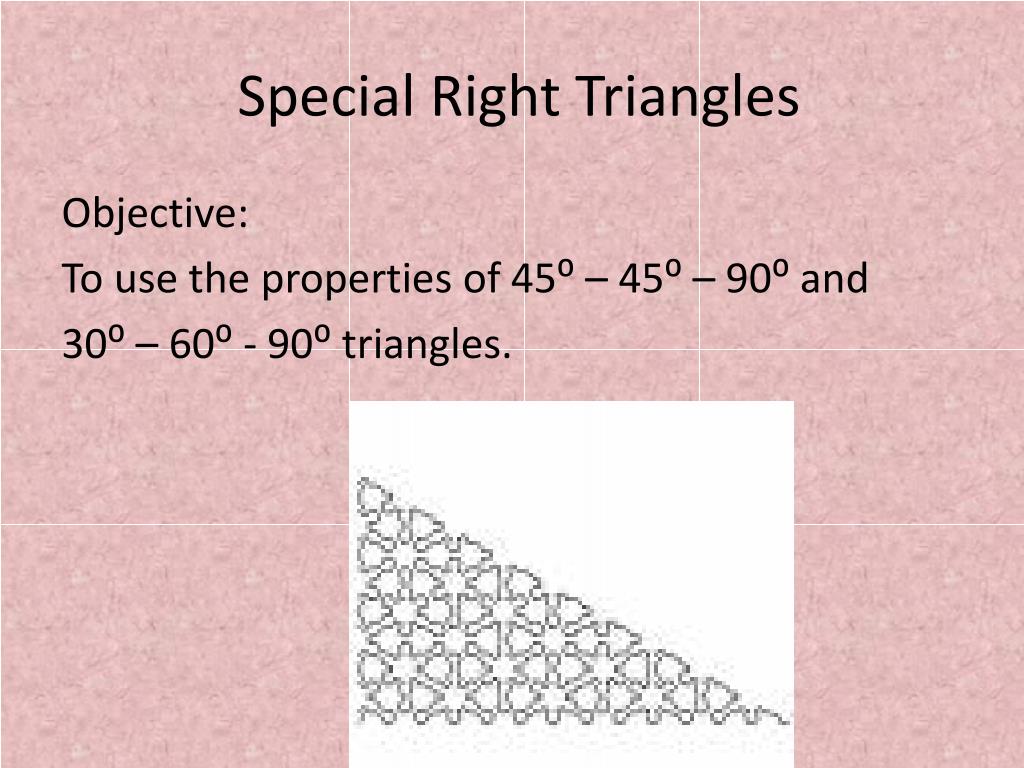 Special Right Triangles

Objective:

To use the properties of 45º – 45º – 90º and 30º – 60º - 90º triangles.